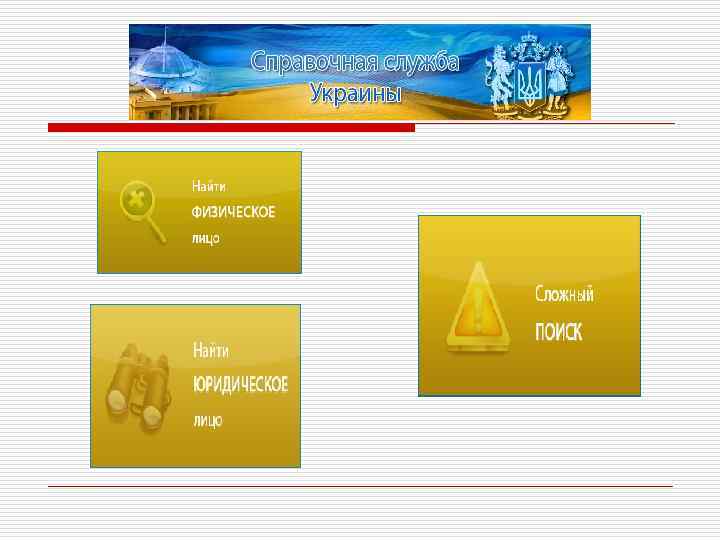 Справочная служба Украины

Найти
ФИЗИЧЕСКОЕ
лицо

Найти
ЮРИДИЧЕСКОЕ
лицо

Сложный
ПОИСК